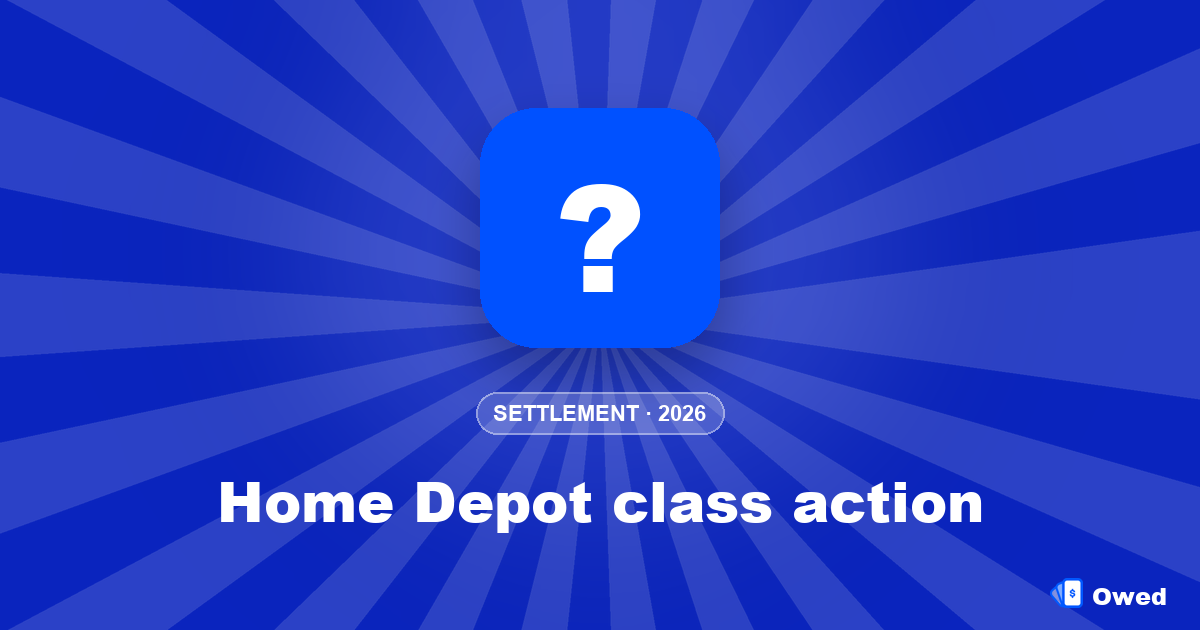 ?

SETTLEMENT · 2026

Home Depot class action

$ Owed